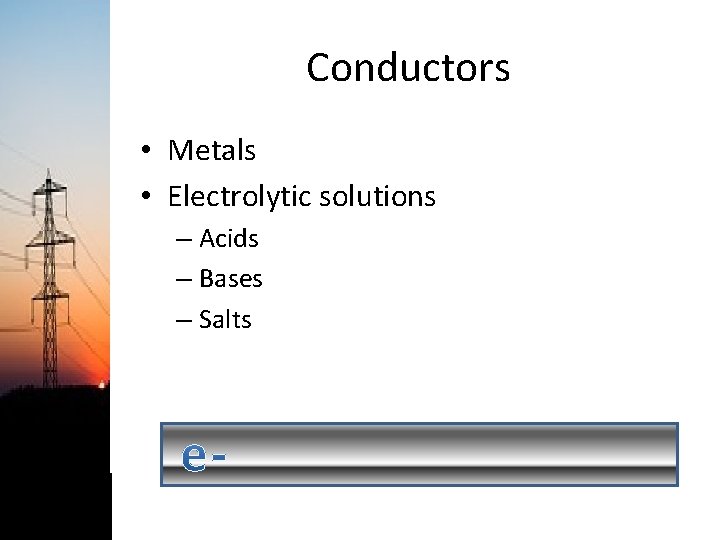 Conductors

• Metals
• Electrolytic solutions
– Acids
– Bases
– Salts

e-